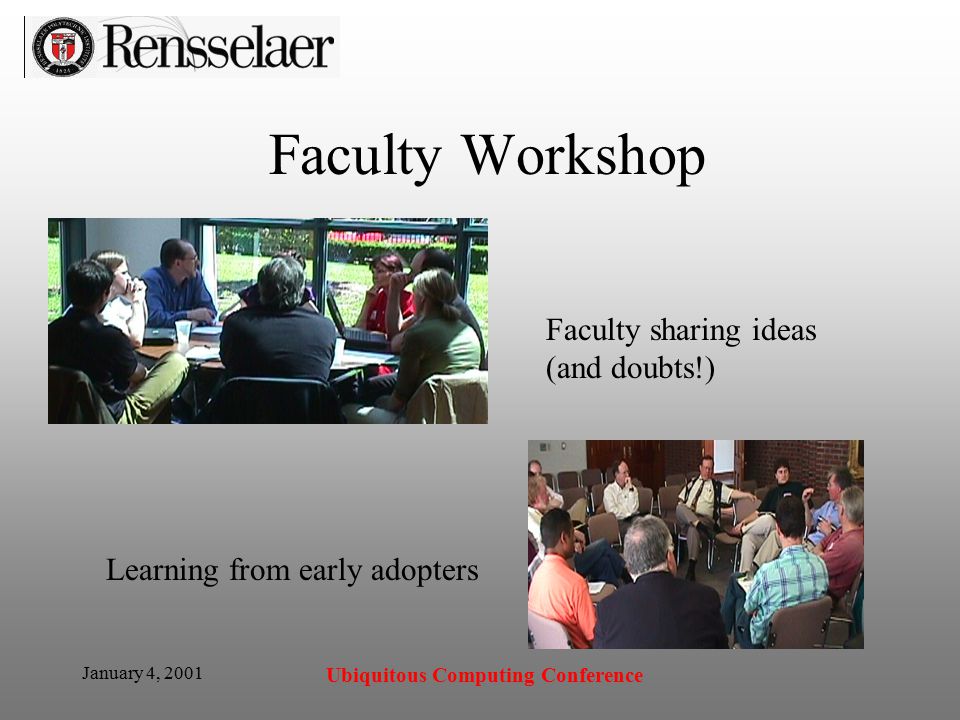 Rensselaer

Faculty Workshop

Faculty sharing ideas (and doubts!)

Learning from early adopters

January 4, 2001

Ubiquitous Computing Conference